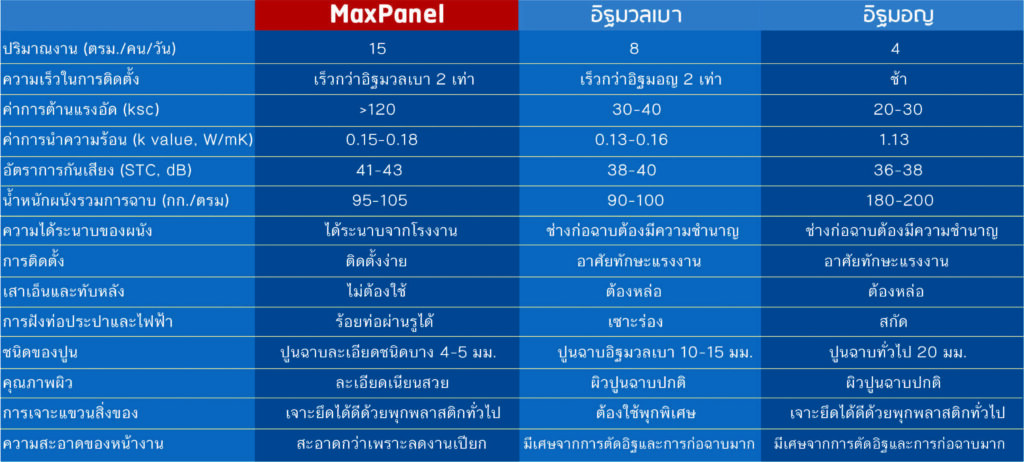 |  | MaxPanel | อิฐมวลเบา | อิฐมอญ |
|---|---|---|---|
| ปริมาณงาน (ตรม./คน/วัน) | 15 | 8 | 4 |
| ความเร็วในการติดตั้ง | เร็วกว่าอิฐมวลเบา 2 เท่า | เร็วกว่าอิฐมอญ 2 เท่า | ช้า |
| ค่าการต้านแรงอัด (ksc) | >120 | 30-40 | 20-30 |
| ค่าการนำความร้อน (k value, W/mK) | 0.15-0.18 | 0.13-0.16 | 1.13 |
| อัตราการกันเสียง (STC, dB) | 41-43 | 38-40 | 36-38 |
| น้ำหนักผนังรวมการฉาบ (กก./ตรม) | 95-105 | 90-100 | 180-200 |
| ความได้ระนาบของผนัง | ได้ระนาบจากโรงงาน | ช่างก่อฉาบต้องมีความชำนาญ | ช่างก่อฉาบต้องมีความชำนาญ |
| การติดตั้ง | ติดตั้งง่าย | อาศัยทักษะแรงงาน | อาศัยทักษะแรงงาน |
| เสาเอ็นและทับหลัง | ไม่ต้องใช้ | ต้องหล่อ | ต้องหล่อ |
| การฝังท่อประปาและไฟฟ้า | ร้อยท่อผ่านรูได้ | เซาะร่อง | สกัด |
| ชนิดของปูน | ปูนฉาบละเอียดชนิดบาง 4-5 มม. | ปูนฉาบอิฐมวลเบา 10-15 มม. | ปูนฉาบทั่วไป 20 มม. |
| คุณภาพผิว | ละเอียดเนียนสวย | ผิวปูนฉาบปกติ | ผิวปูนฉาบปกติ |
| การเจาะแขวนสิ่งของ | เจาะยึดได้ดีด้วยพุกพลาสติกทั่วไป | ต้องใช้พุกพิเศษ | เจาะยึดได้ดีด้วยพุกพลาสติกทั่วไป |
| ความสะอาดของหน้างาน | สะอาดกว่าเพราะลดงานเปียก | มีเศษจากการตัดอิฐและการก่อฉาบมาก | มีเศษจากการตัดอิฐและการก่อฉาบมาก |